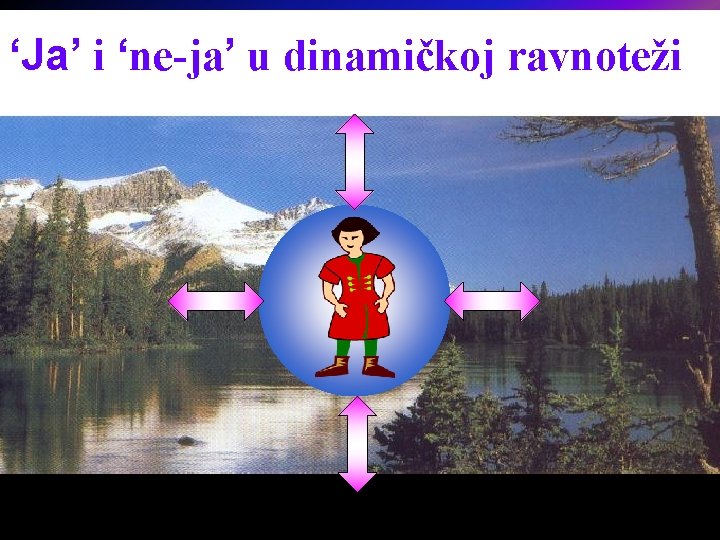 ‘Ja’ i ‘ne-ja’ u dinamičkoj ravnoteži